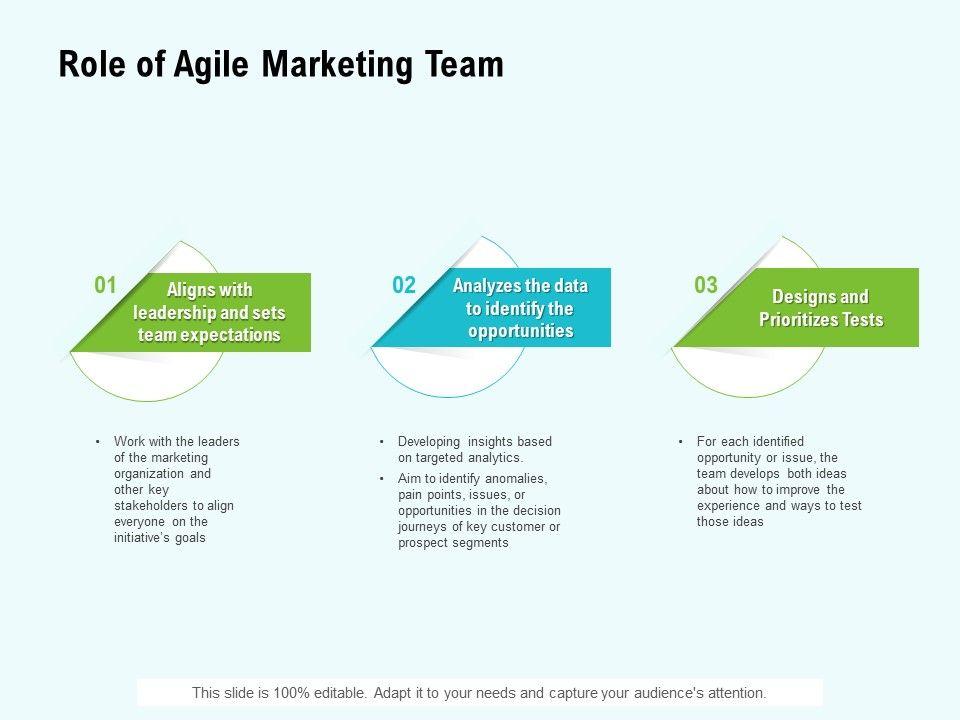 Role of Agile Marketing Team

01

Aligns with leadership and sets team expectations

- Work with the leaders of the marketing organization and other key stakeholders to align everyone on the initiative's goals

02

Analyzes the data to identify the opportunities

- Developing insights based on targeted analytics.
- Aim to identify anomalies, pain points, issues, or opportunities in the decision journeys of key customer or prospect segments

03

Designs and Prioritizes Tests

- For each identified opportunity or issue, the team develops both ideas about how to improve the experience and ways to test those ideas

This slide is 100% editable. Adapt it to your needs and capture your audience's attention.